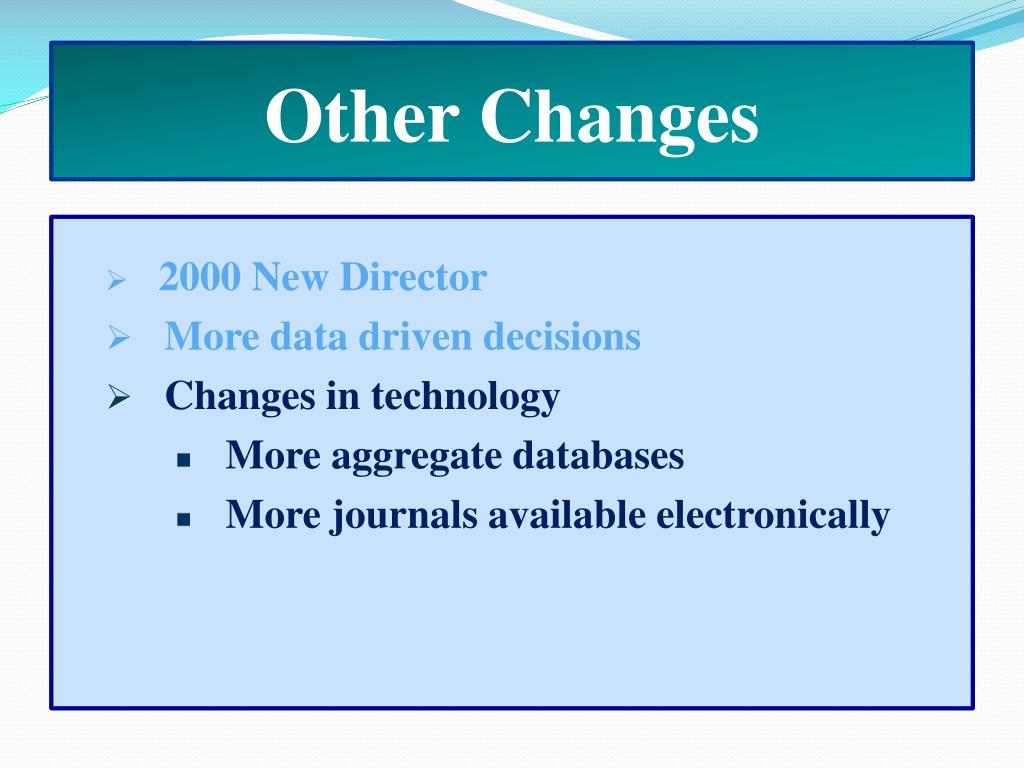 Other Changes

➢ 2000 New Director
➢ More data driven decisions
➢ Changes in technology
▪ More aggregate databases
▪ More journals available electronically